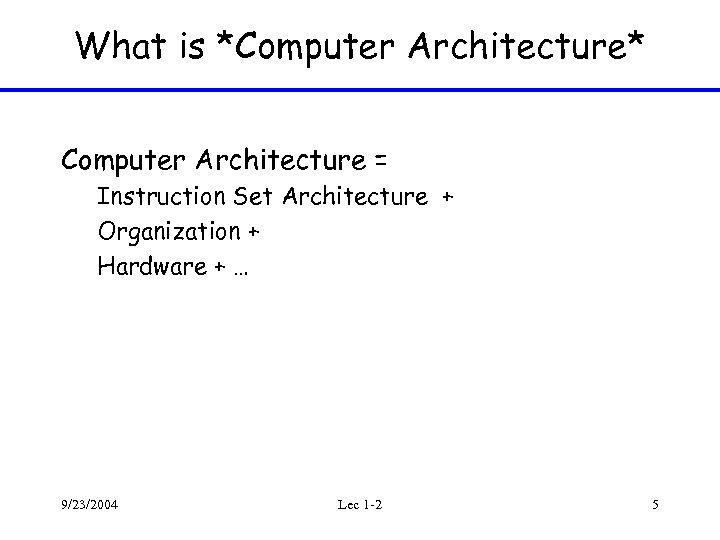 What is *Computer Architecture*

Computer Architecture =

Instruction Set Architecture +

Organization +

Hardware + …

9/23/2004

Lec 1-2

5